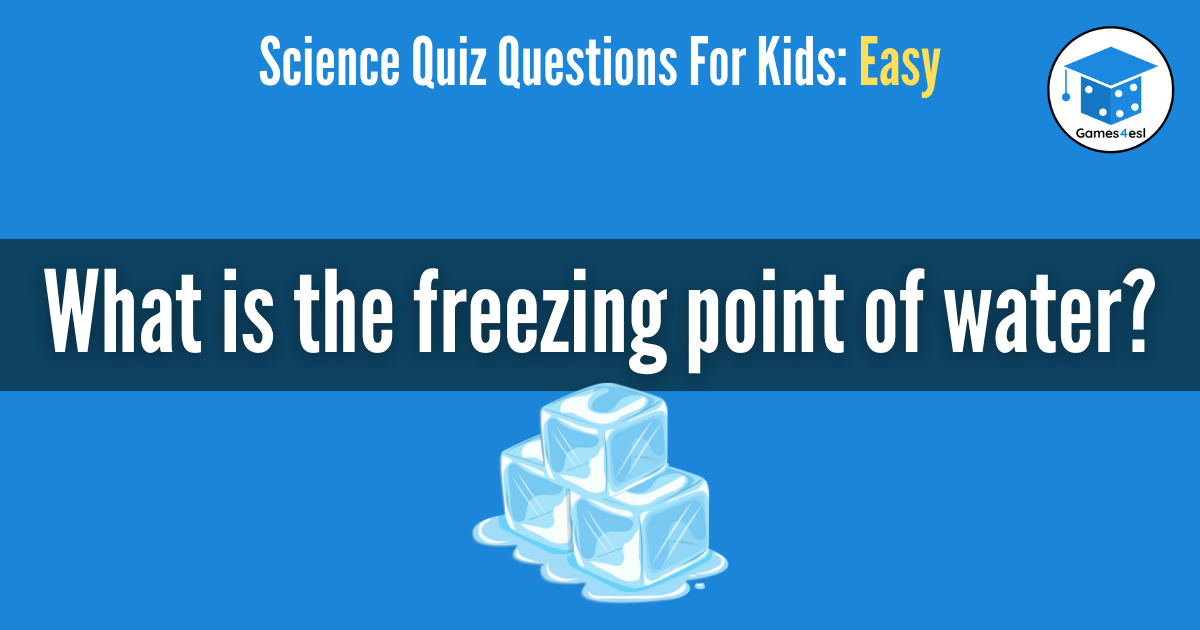 Science Quiz Questions For Kids: Easy

Games4esl

What is the freezing point of water?